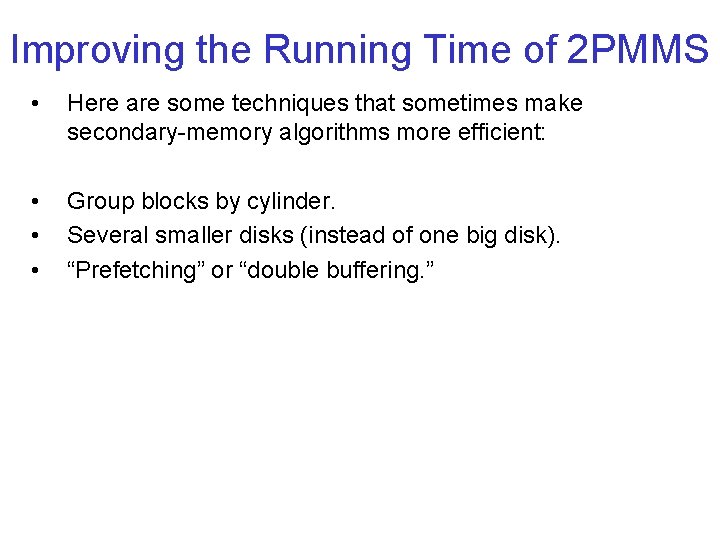 Improving the Running Time of 2PMMS

• Here are some techniques that sometimes make secondary-memory algorithms more efficient:

• Group blocks by cylinder.
• Several smaller disks (instead of one big disk).
• “Prefetching” or “double buffering.”